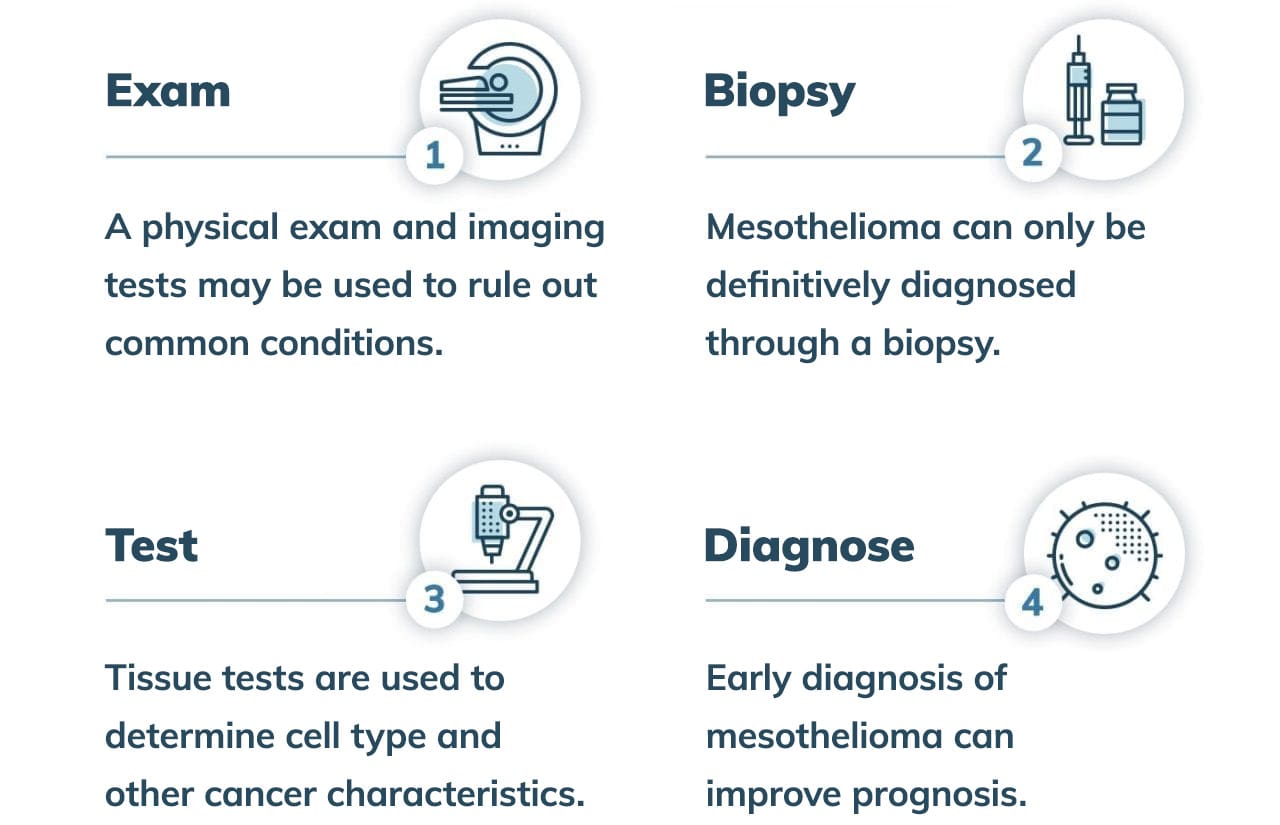 Exam

1

A physical exam and imaging tests may be used to rule out common conditions.

Biopsy

2

Mesothelioma can only be definitively diagnosed through a biopsy.

Test

3

Tissue tests are used to determine cell type and other cancer characteristics.

Diagnose

4

Early diagnosis of mesothelioma can improve prognosis.